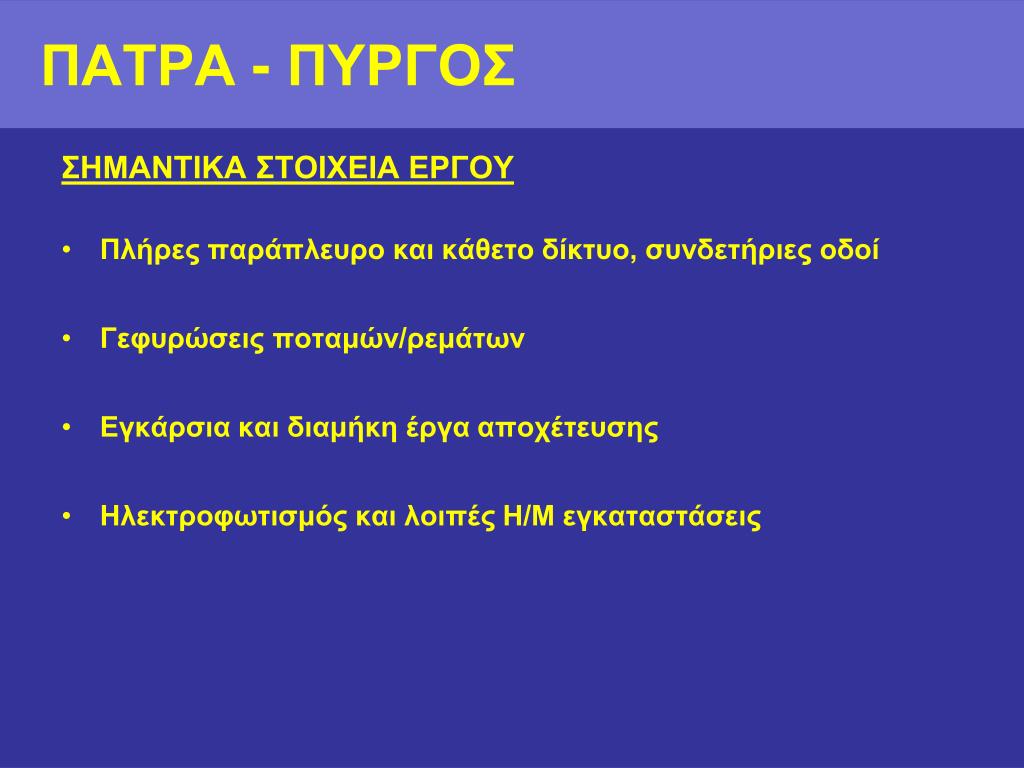 ΠΑΤΡΑ - ΠΥΡΓΟΣ

ΣΗΜΑΝΤΙΚΑ ΣΤΟΙΧΕΙΑ ΕΡΓΟΥ

• Πλήρες παράπλευρο και κάθετο δίκτυο, συνδετήριες οδοί

• Γεφυρώσεις ποταμών/ρεμάτων

• Εγκάρσια και διαμήκη έργα αποχέτευσης

• Ηλεκτροφωτισμός και λοιπές Η/Μ εγκαταστάσεις